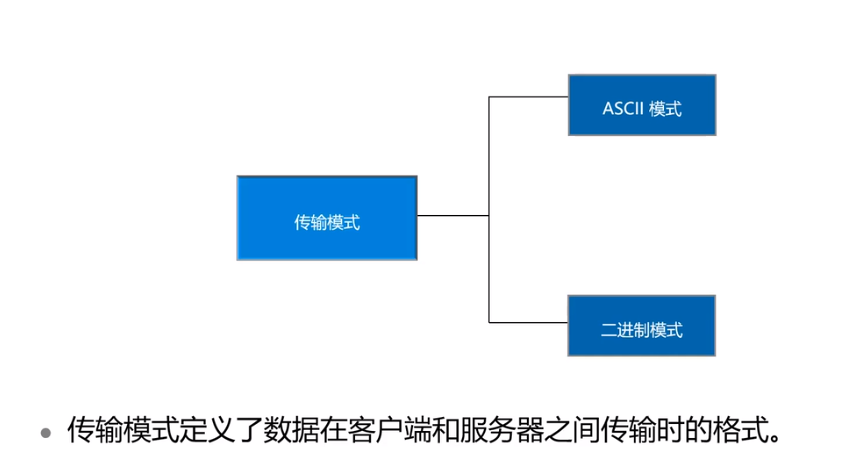 传输模式

ASCII 模式

二进制模式

• 传输模式定义了数据在客户端和服务器之间传输时的格式。